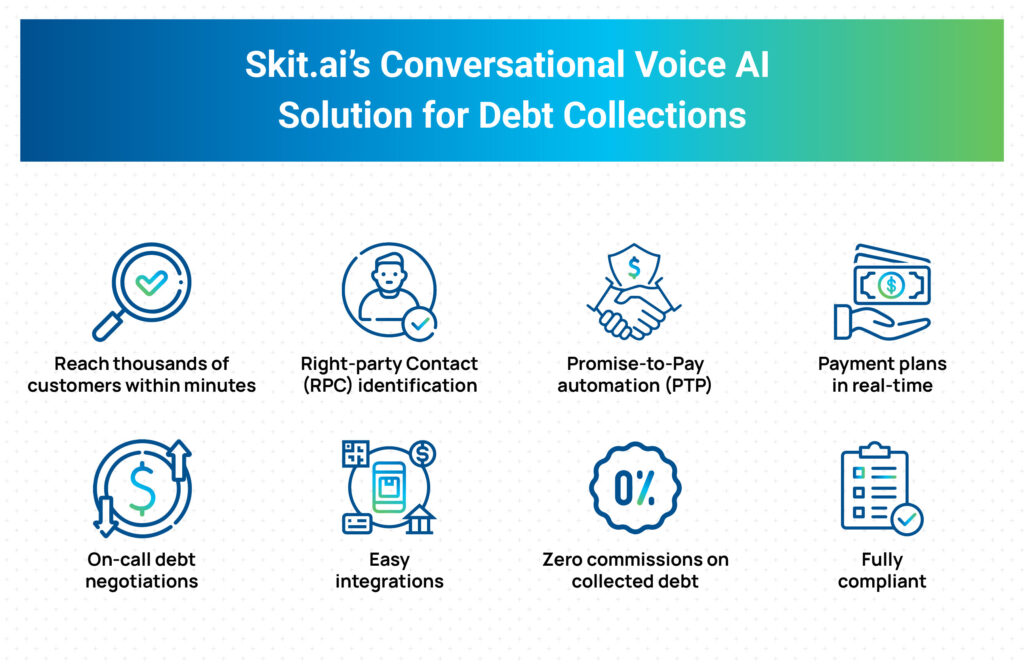 Skit.ai's Conversational Voice AI Solution for Debt Collections

Reach thousands of customers within minutes

Right-party Contact (RPC) identification

Promise-to-Pay automation (PTP)

Payment plans in real-time

On-call debt negotiations

Easy integrations

0%

Zero commissions on collected debt

Fully compliant